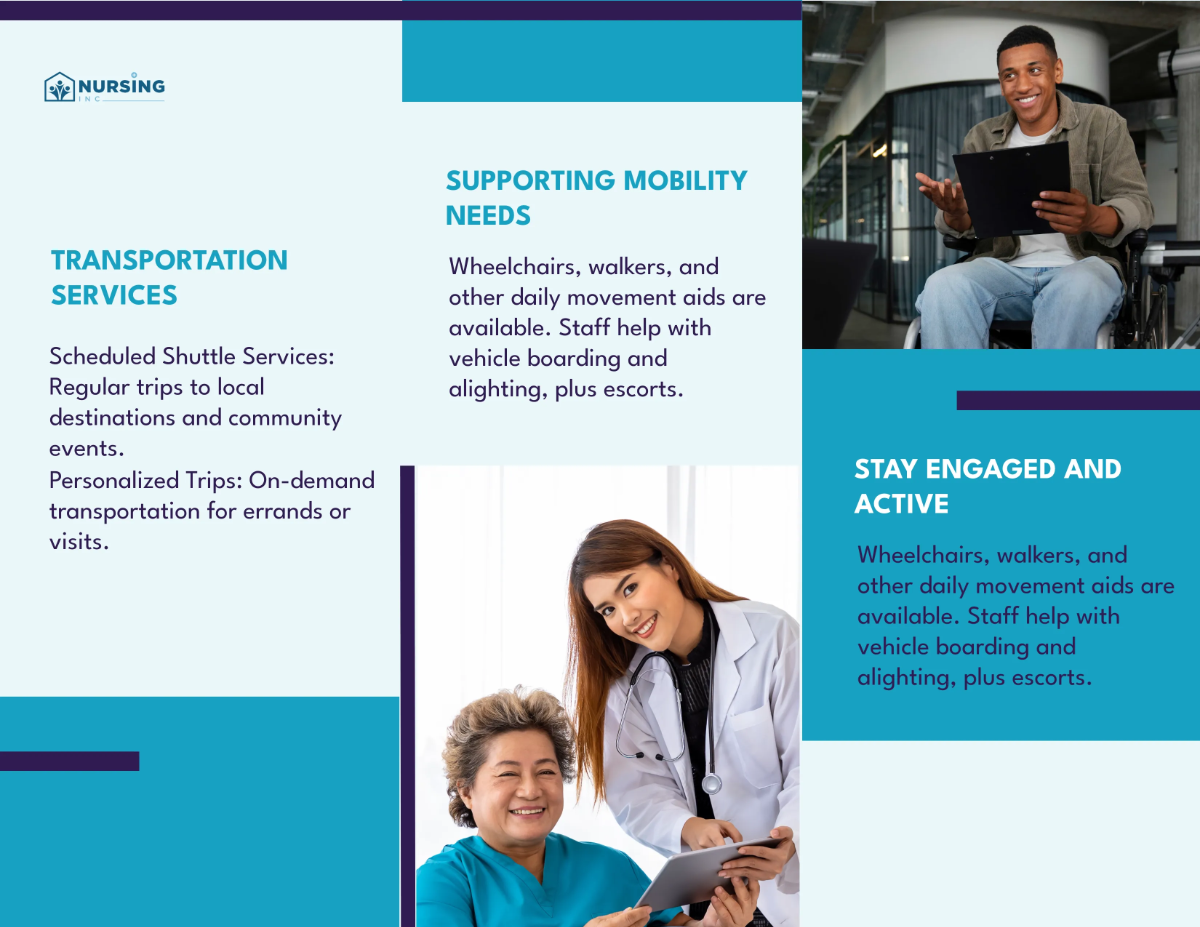 NURSING
INC

TRANSPORTATION SERVICES

Scheduled Shuttle Services: Regular trips to local destinations and community events.
Personalized Trips: On-demand transportation for errands or visits.

SUPPORTING MOBILITY NEEDS

Wheelchairs, walkers, and other daily movement aids are available. Staff help with vehicle boarding and alighting, plus escorts.

STAY ENGAGED AND ACTIVE

Wheelchairs, walkers, and other daily movement aids are available. Staff help with vehicle boarding and alighting, plus escorts.